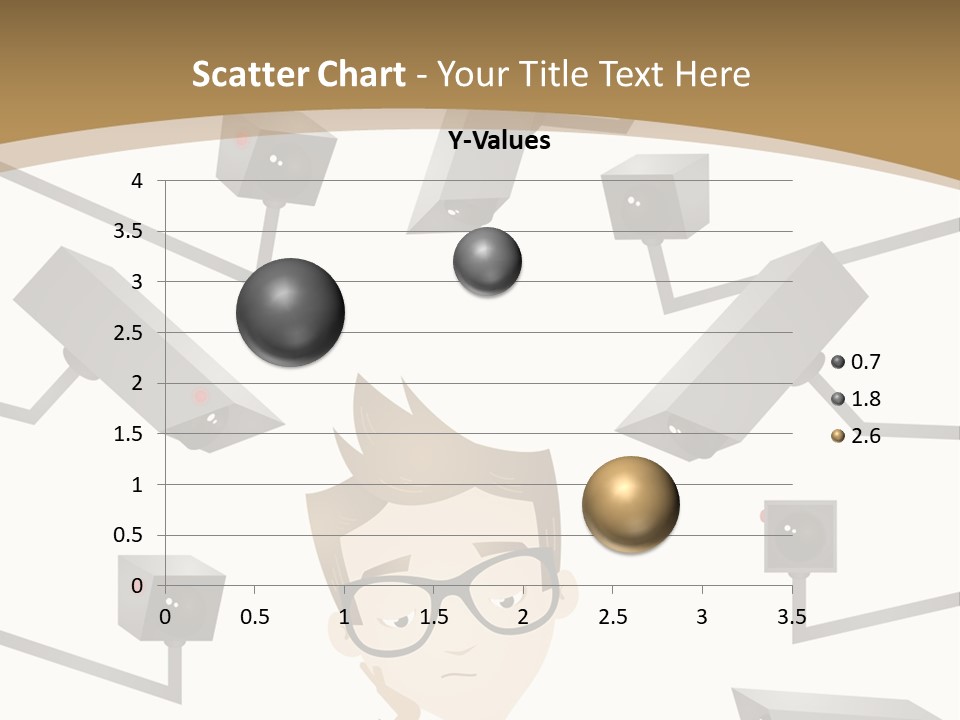 Scatter Chart - Your Title Text Here

Y-Values

4
3.5
3
2.5
2
1.5
1
0.5
0

0 0.5 1 1.5 2 2.5 3 3.5

0.7
1.8
2.6